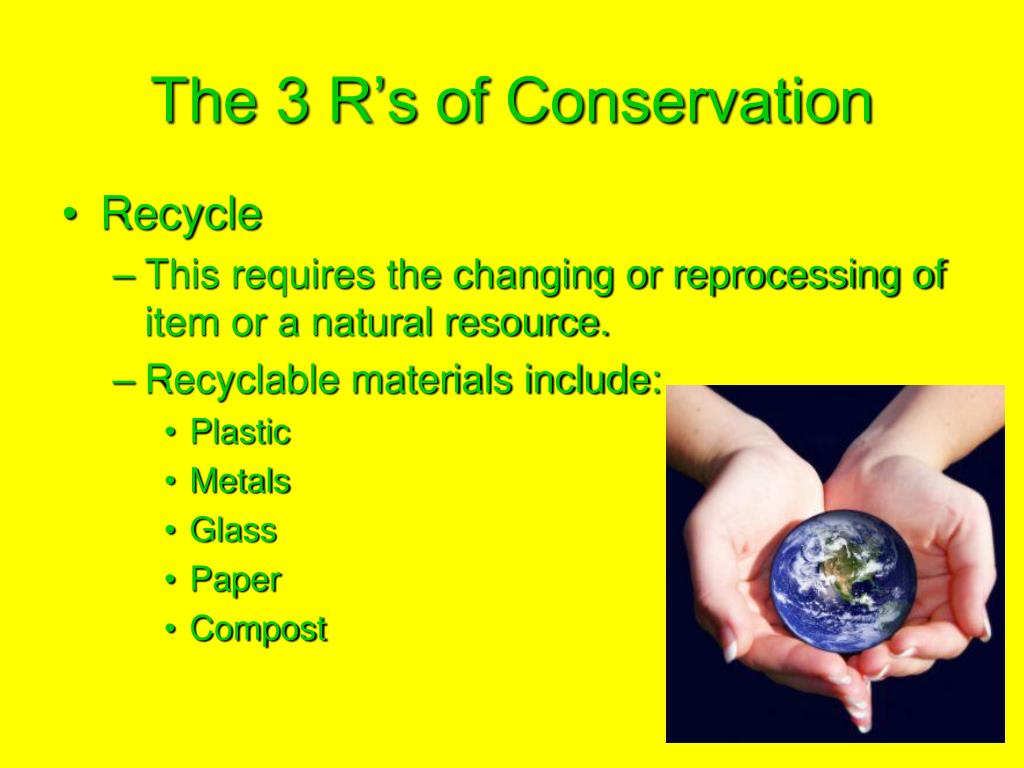 The 3 R's of Conservation

• Recycle
– This requires the changing or reprocessing of item or a natural resource.
– Recyclable materials include:
• Plastic
• Metals
• Glass
• Paper
• Compost